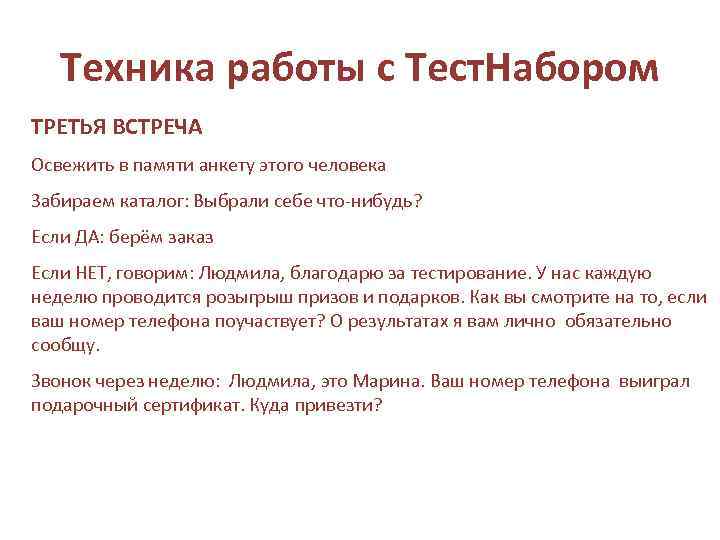 Техника работы с ТестНабором

ТРЕТЬЯ ВСТРЕЧА

Освежить в памяти анкету этого человека

Забираем каталог: Выбрали себе что-нибудь?

Если ДА: берём заказ

Если НЕТ, говорим: Людмила, благодарю за тестирование. У нас каждую неделю проводится розыгрыш призов и подарков. Как вы смотрите на то, если ваш номер телефона поучаствует? О результатах я вам лично обязательно сообщу.

Звонок через неделю: Людмила, это Марина. Ваш номер телефона выиграл подарочный сертификат. Куда привезти?